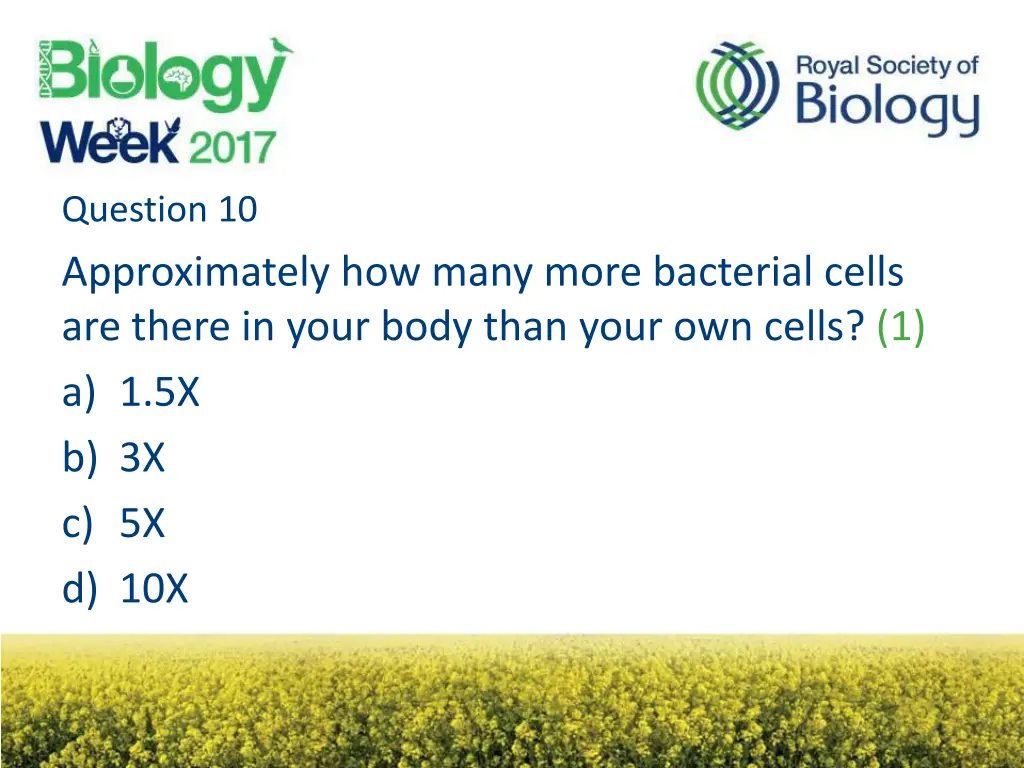 Biology Week 2017

Royal Society of Biology

Question 10

Approximately how many more bacterial cells are there in your body than your own cells? (1)

a) 1.5X
b) 3X
c) 5X
d) 10X